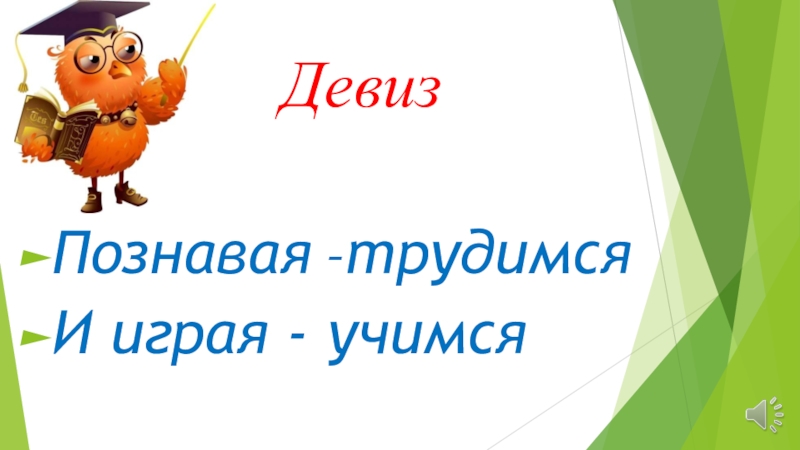 Девиз

Познавая -трудимся

И играя - учимся